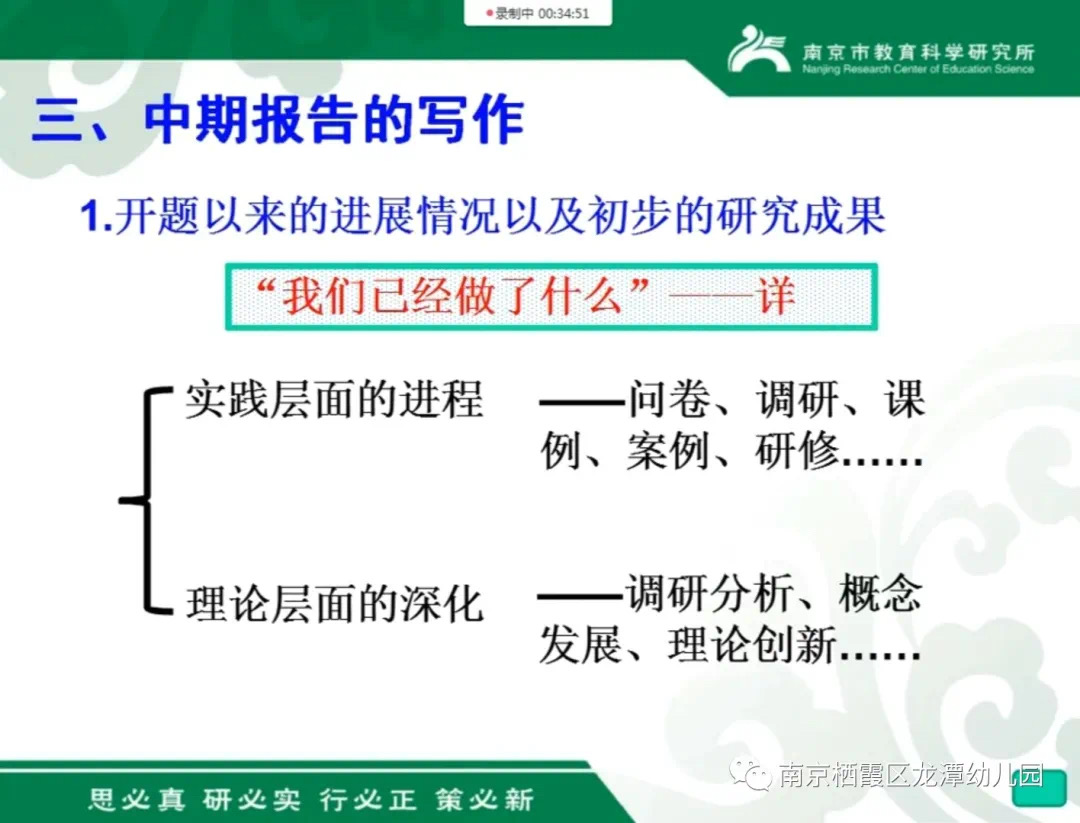 录制中 00:34:51

南京市教育科学研究所
Nanjing Research Center of Education Science

三、中期报告的写作

1.开题以来的进展情况以及初步的研究成果

“我们已经做了什么”——详

实践层面的进程 ——问卷、调研、课例、案例、研修……

理论层面的深化 ——调研分析、概念发展、理论创新……

思必真 研必实 行必正 策必新

南京栖霞区龙潭幼儿园